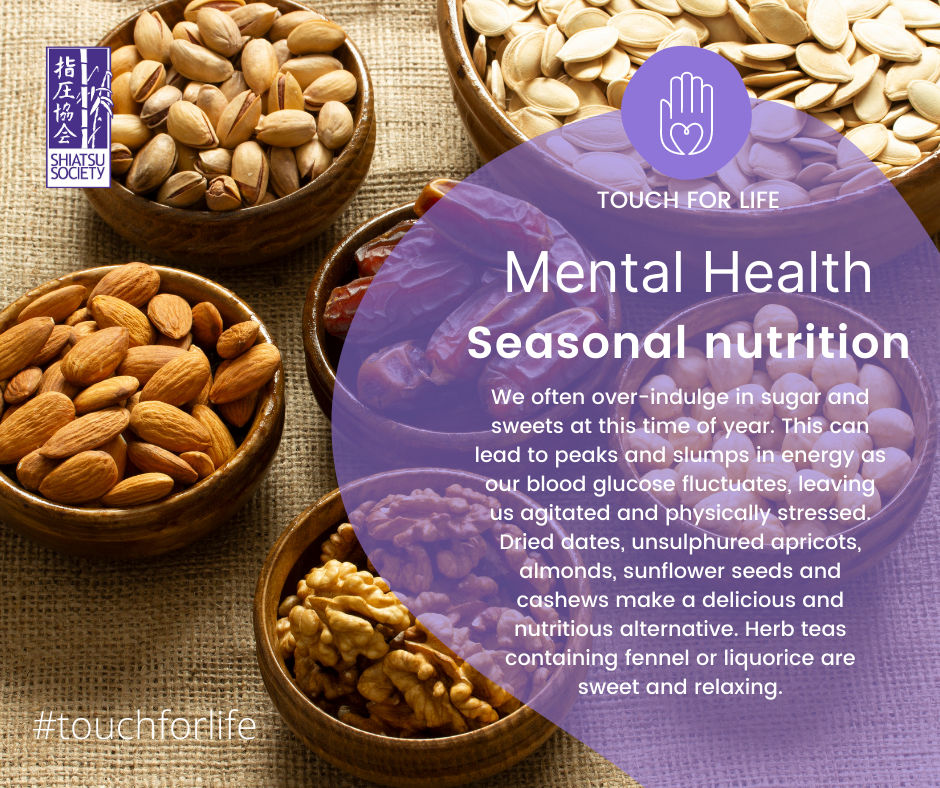 指圧協会
SHIATSU SOCIETY

TOUCH FOR LIFE

Mental Health
Seasonal nutrition

We often over-indulge in sugar and sweets at this time of year. This can lead to peaks and slumps in energy as our blood glucose fluctuates, leaving us agitated and physically stressed. Dried dates, unsulphured apricots, almonds, sunflower seeds and cashews make a delicious and nutritious alternative. Herb teas containing fennel or liquorice are sweet and relaxing.

#touchforlife